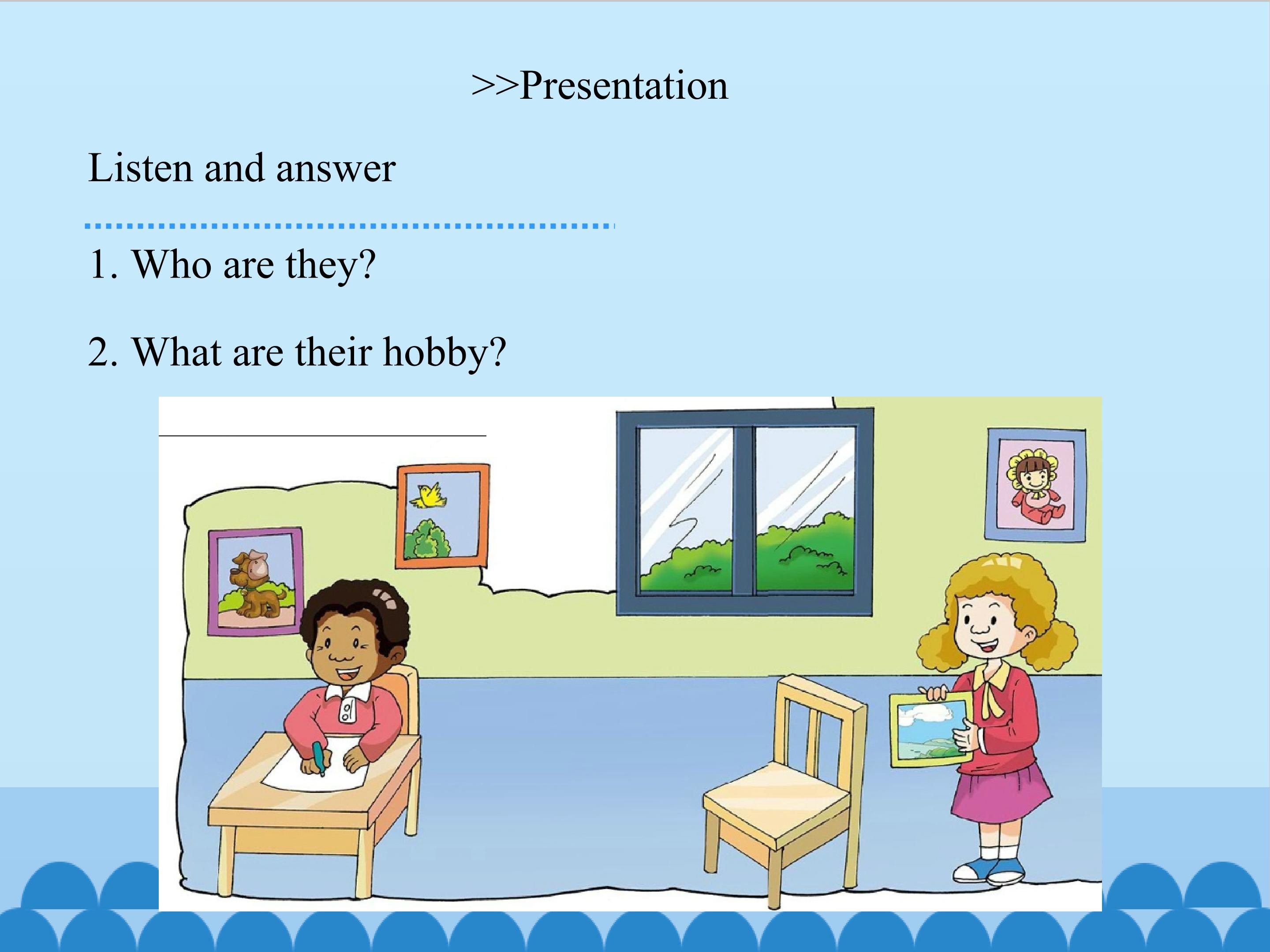 >>Presentation

Listen and answer

1. Who are they?

2. What are their hobby?